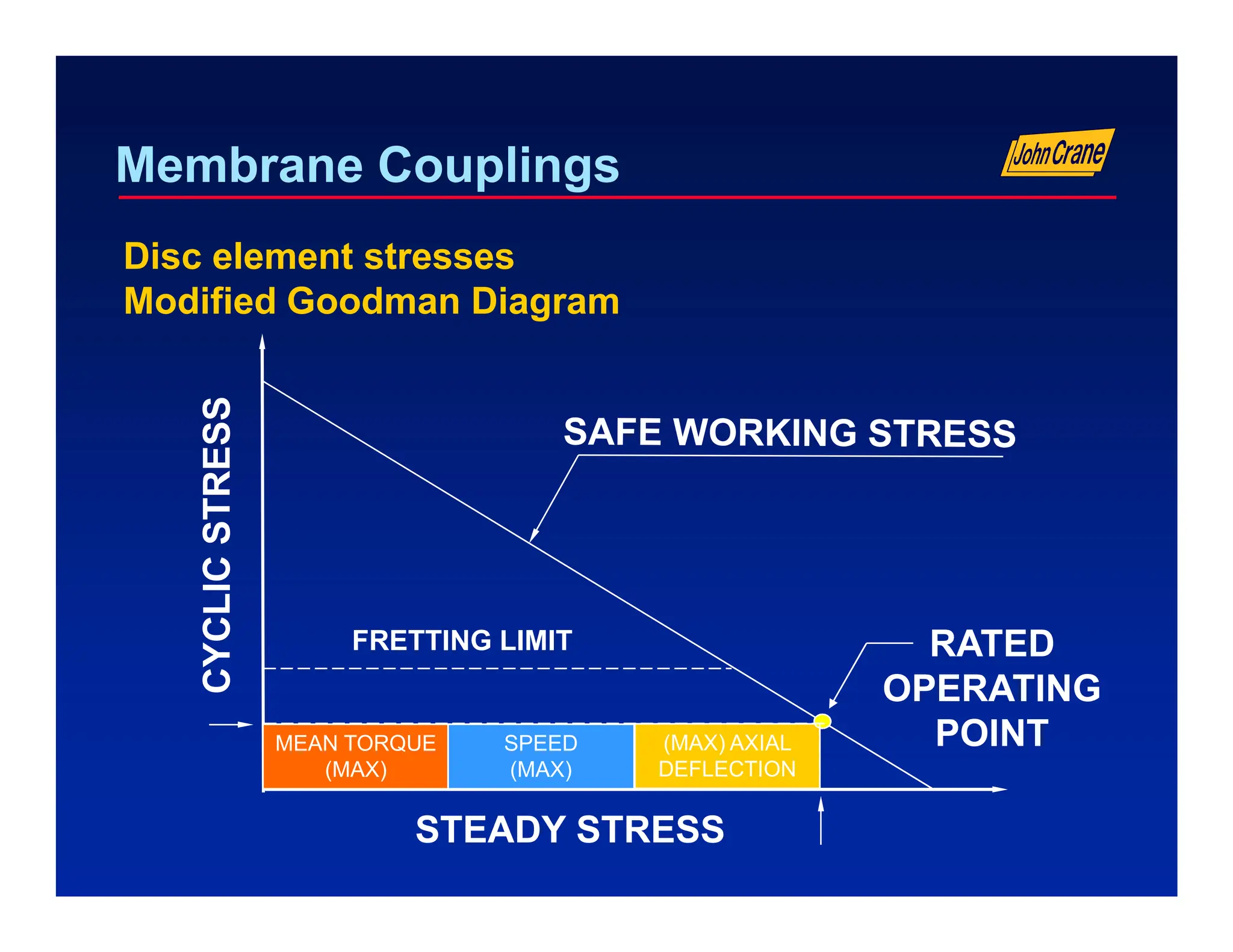 Membrane Couplings

John Crane

Disc element stresses
Modified Goodman Diagram

CYCLIC STRESS

SAFE WORKING STRESS

FRETTING LIMIT

RATED OPERATING POINT

MEAN TORQUE (MAX)

SPEED (MAX)

(MAX) AXIAL DEFLECTION

STEADY STRESS